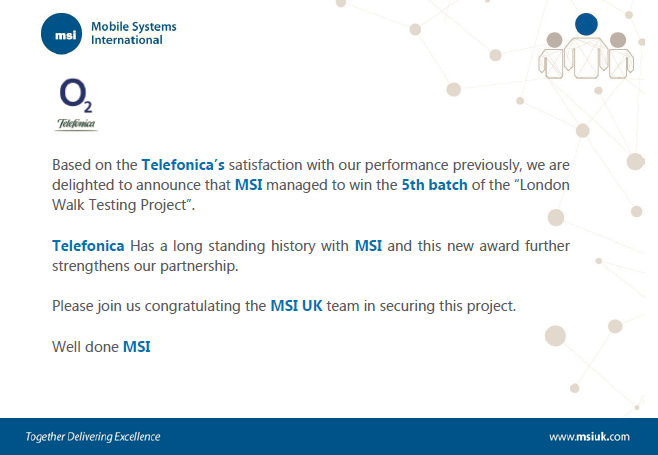 msi Mobile Systems International

$O_2$
Telefonica

Based on the Telefonica's satisfaction with our performance previously, we are delighted to announce that MSI managed to win the 5th batch of the "London Walk Testing Project".

Telefonica Has a long standing history with MSI and this new award further strengthens our partnership.

Please join us congratulating the MSI UK team in securing this project.

Well done MSI

Together Delivering Excellence
www.msiuk.com